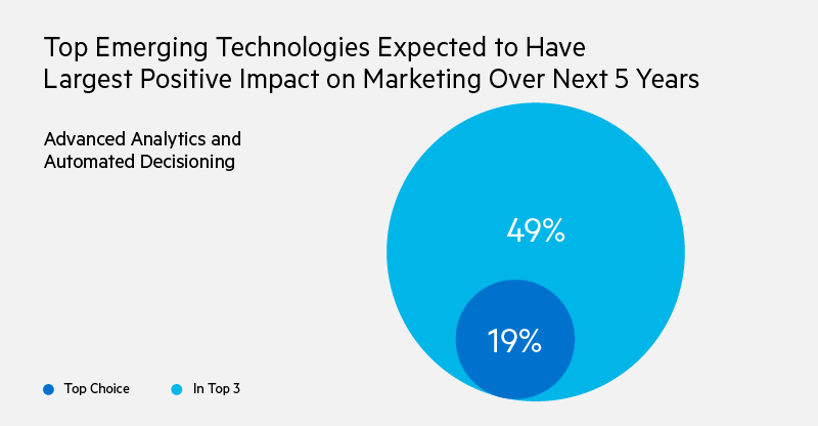 Top Emerging Technologies Expected to Have Largest Positive Impact on Marketing Over Next 5 Years

Advanced Analytics and Automated Decisioning

49%

19%

Top Choice

In Top 3